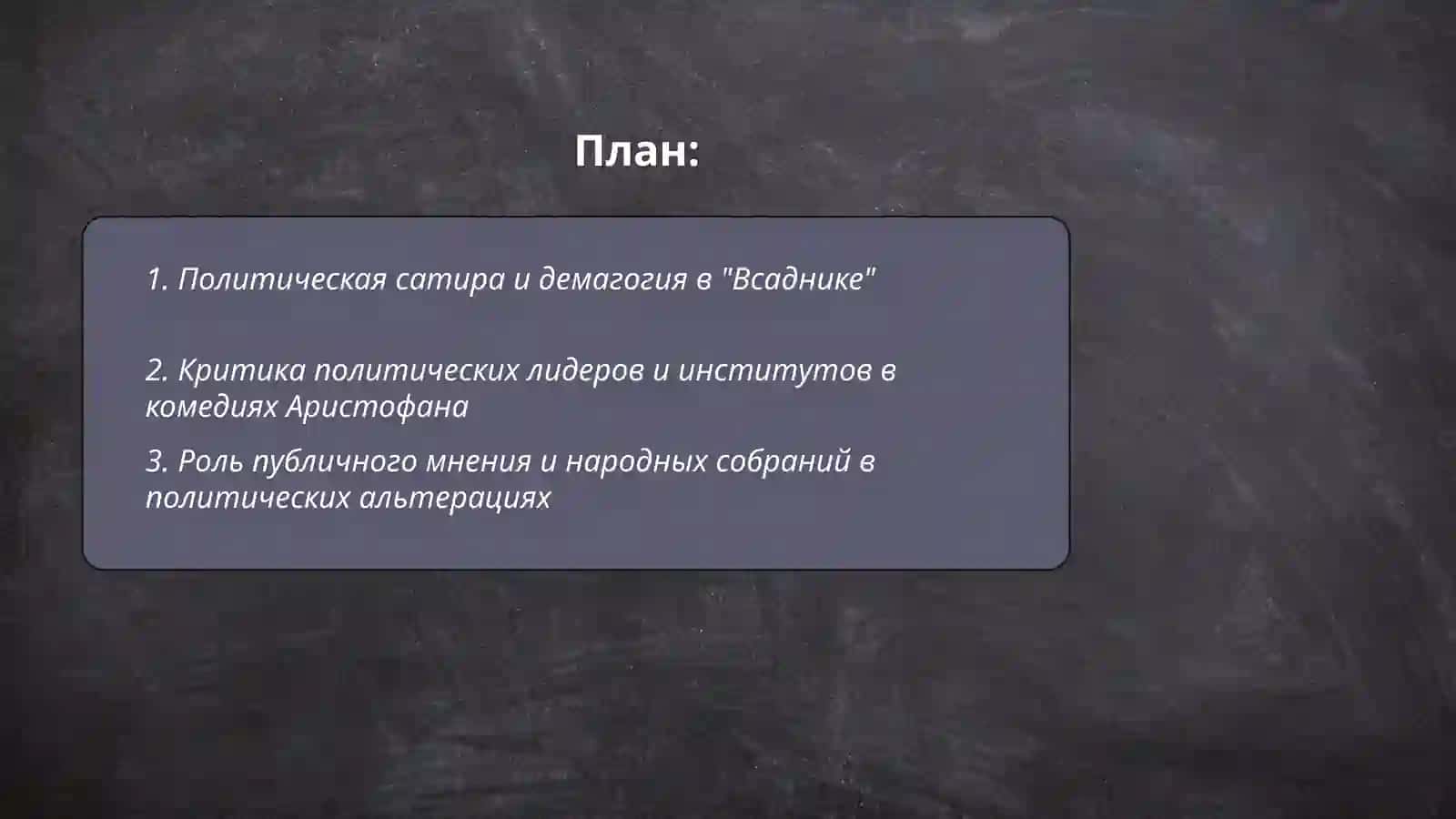 План:

1. Политическая сатира и демагогия в "Всаднике"

2. Критика политических лидеров и институтов в комедиях Аристофана

3. Роль публичного мнения и народных собраний в политических альтерациях